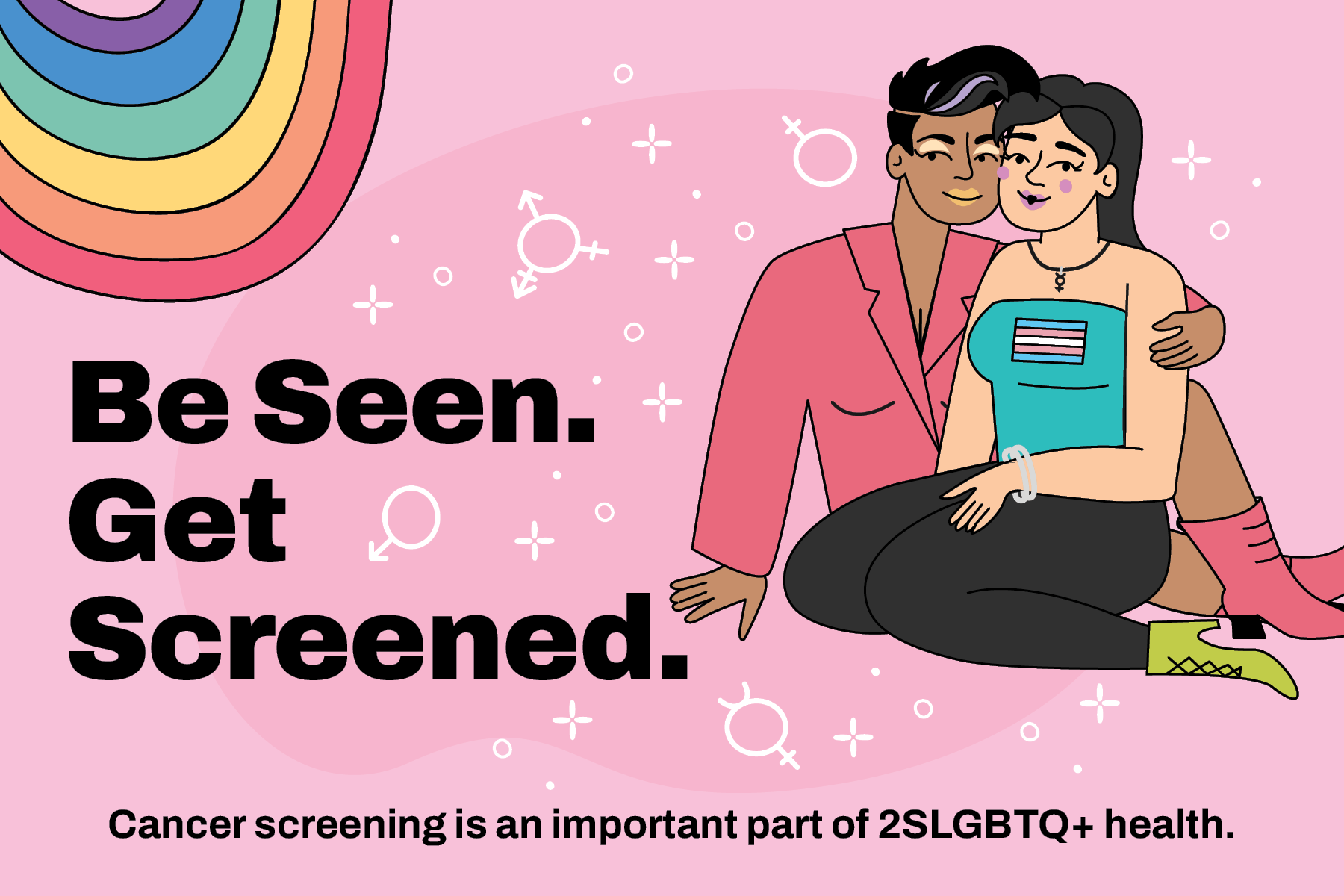 Be Seen.
Get
Screened.

Cancer screening is an important part of 2SLGBTQ+ health.